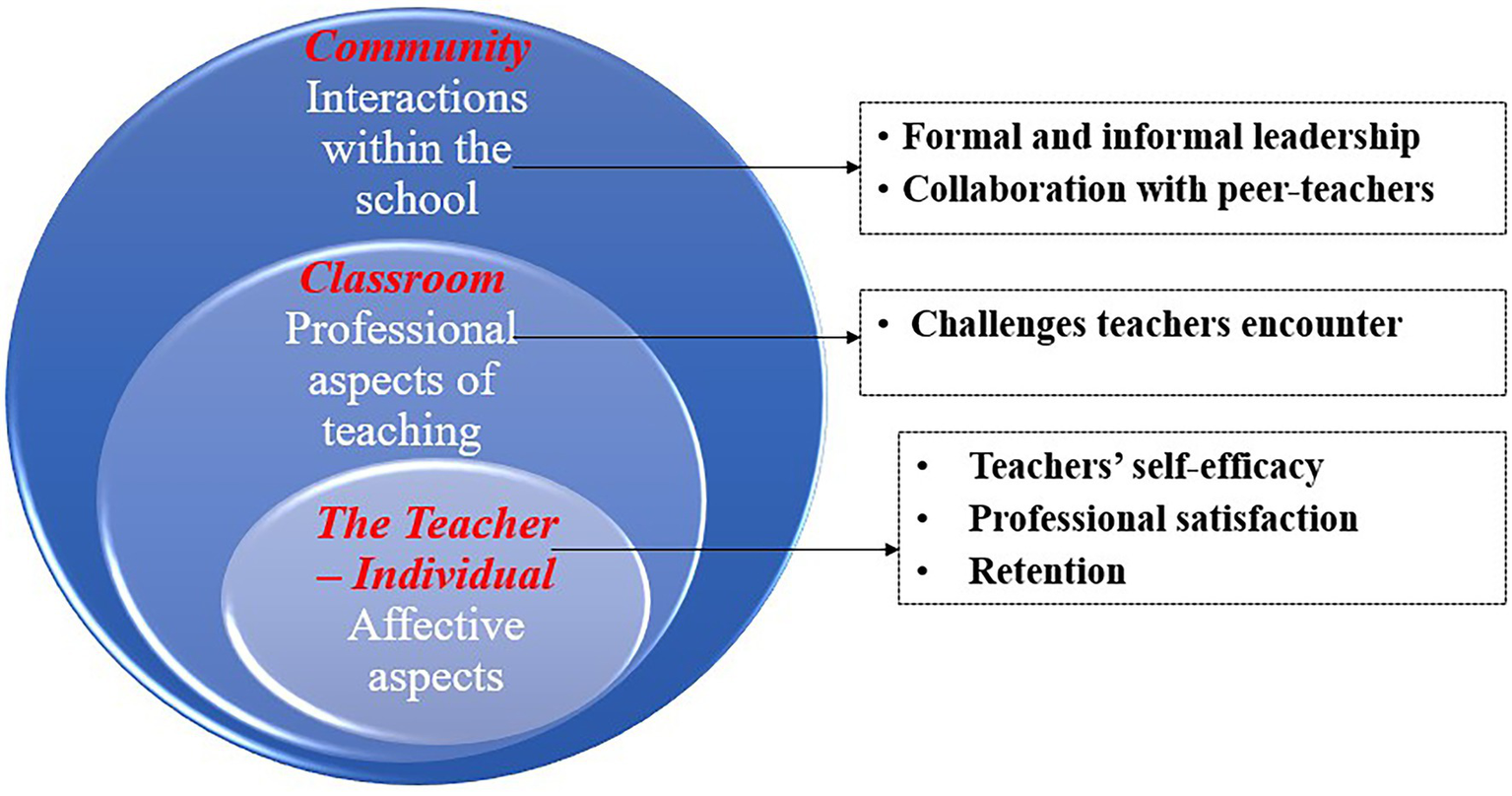 Community
Interactions within the school

• Formal and informal leadership
• Collaboration with peer-teachers

Classroom
Professional aspects of teaching

• Challenges teachers encounter

The Teacher – Individual
Affective aspects

• Teachers' self-efficacy
• Professional satisfaction
• Retention